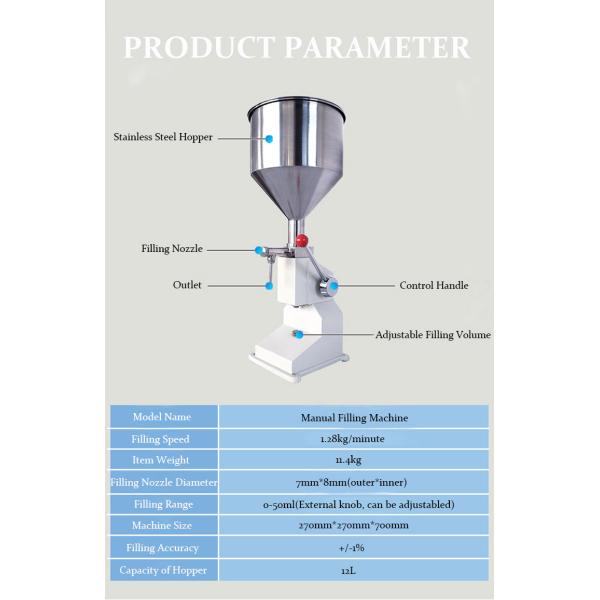 PRODUCT PARAMETER

Stainless Steel Hopper

Filling Nozzle

Outlet

Control Handle

Adjustable Filling Volume

| Model Name | Manual Filling Machine |
|---|---|
| Filling Speed | 1.28kg/minute |
| Item Weight | 11.4kg |
| Filling Nozzle Diameter | 7mm*8mm(outer*inner) |
| Filling Range | 0-50ml(External knob, can be adjustabled) |
| Machine Size | 270mm*270mm*700mm |
| Filling Accuracy | +/-1% |
| Capacity of Hopper | 12L |